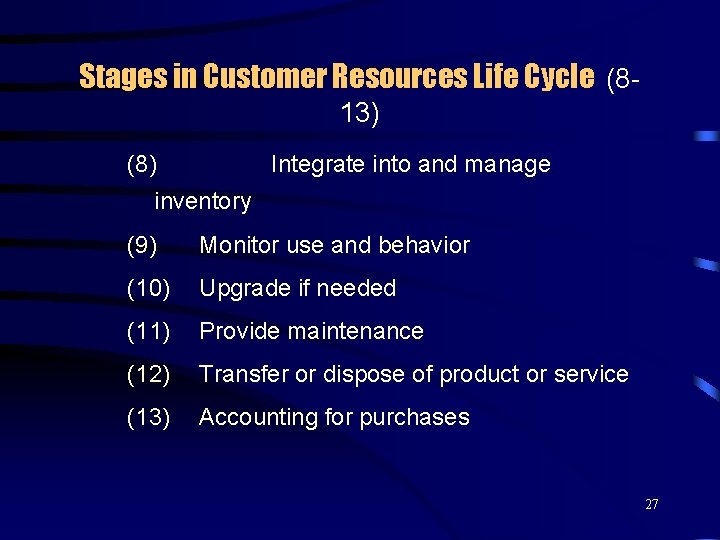 Stages in Customer Resources Life Cycle (8-13)

(8) Integrate into and manage inventory

(9) Monitor use and behavior

(10) Upgrade if needed

(11) Provide maintenance

(12) Transfer or dispose of product or service

(13) Accounting for purchases

27